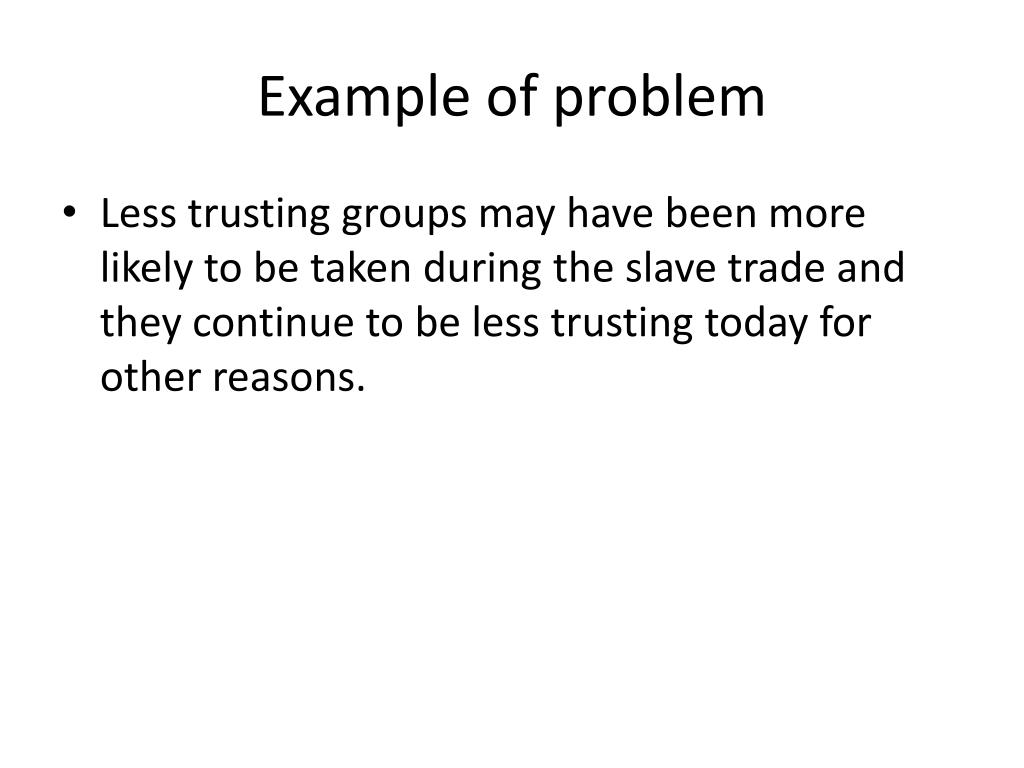 Example of problem

• Less trusting groups may have been more likely to be taken during the slave trade and they continue to be less trusting today for other reasons.